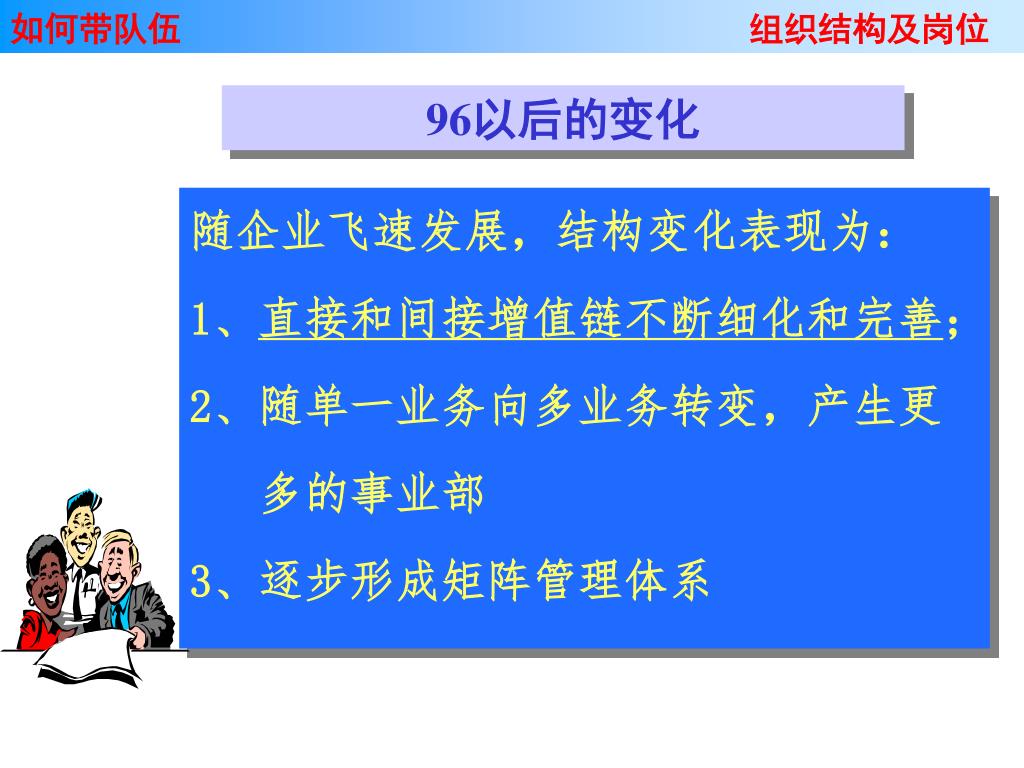 如何带队伍

组织结构及岗位

96以后的变化

随企业飞速发展，结构变化表现为：

1、直接和间接增值链不断细化和完善；

2、随单一业务向多业务转变，产生更多的事业部

3、逐步形成矩阵管理体系